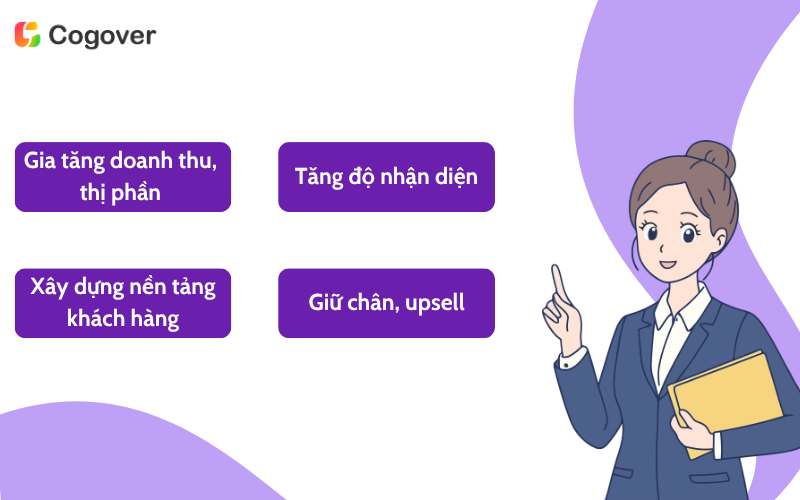 Cogover

Gia tăng doanh thu, thị phần

Tăng độ nhận diện

Xây dựng nền tảng khách hàng

Giữ chân, upsell